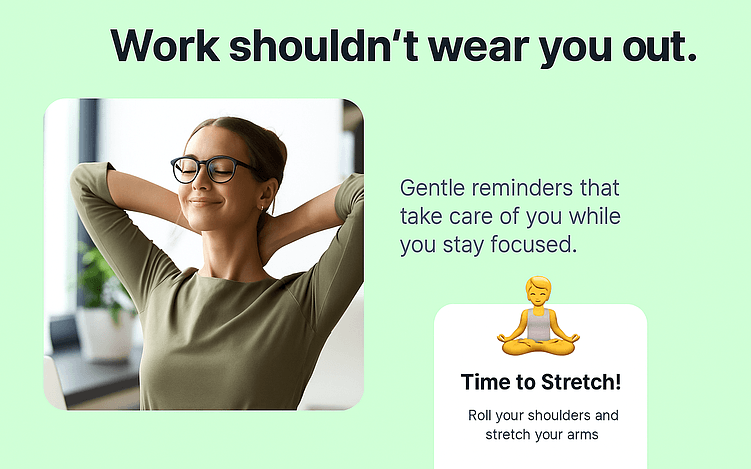 Work shouldn't wear you out.

Gentle reminders that take care of you while you stay focused.

Time to Stretch!

Roll your shoulders and stretch your arms